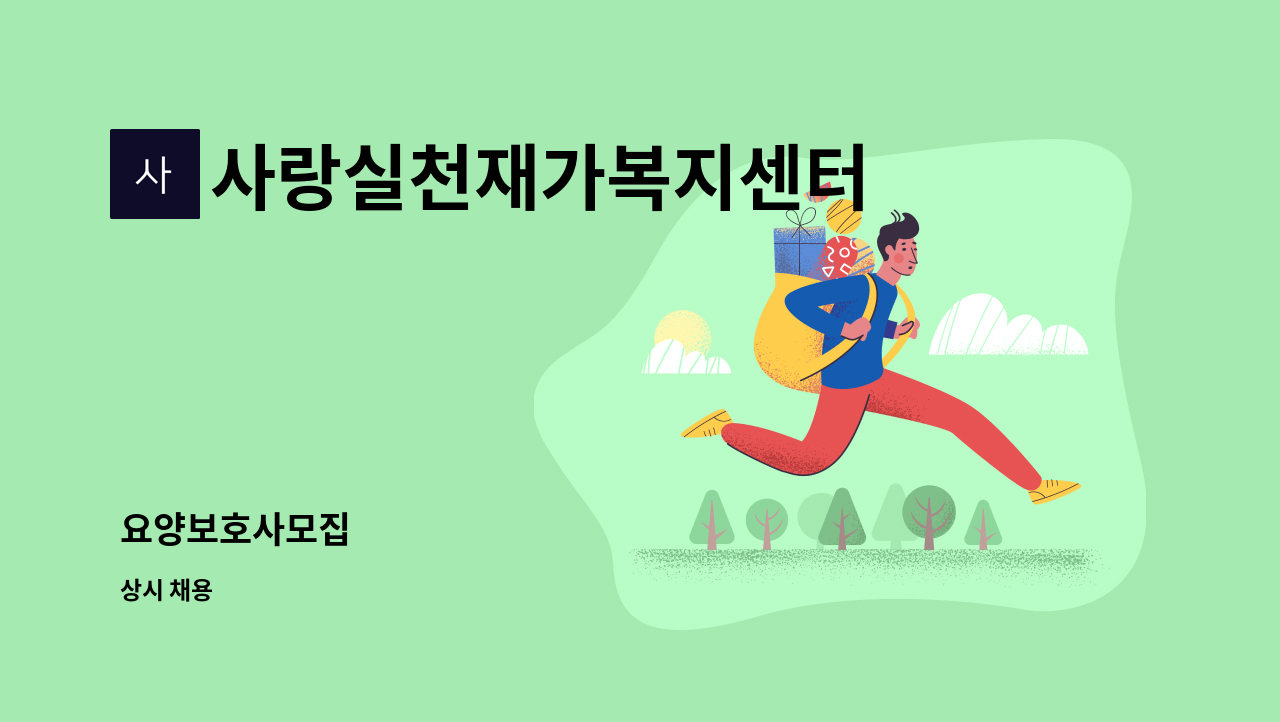 사

사랑실천재가복지센터

요양보호사모집

상시 채용